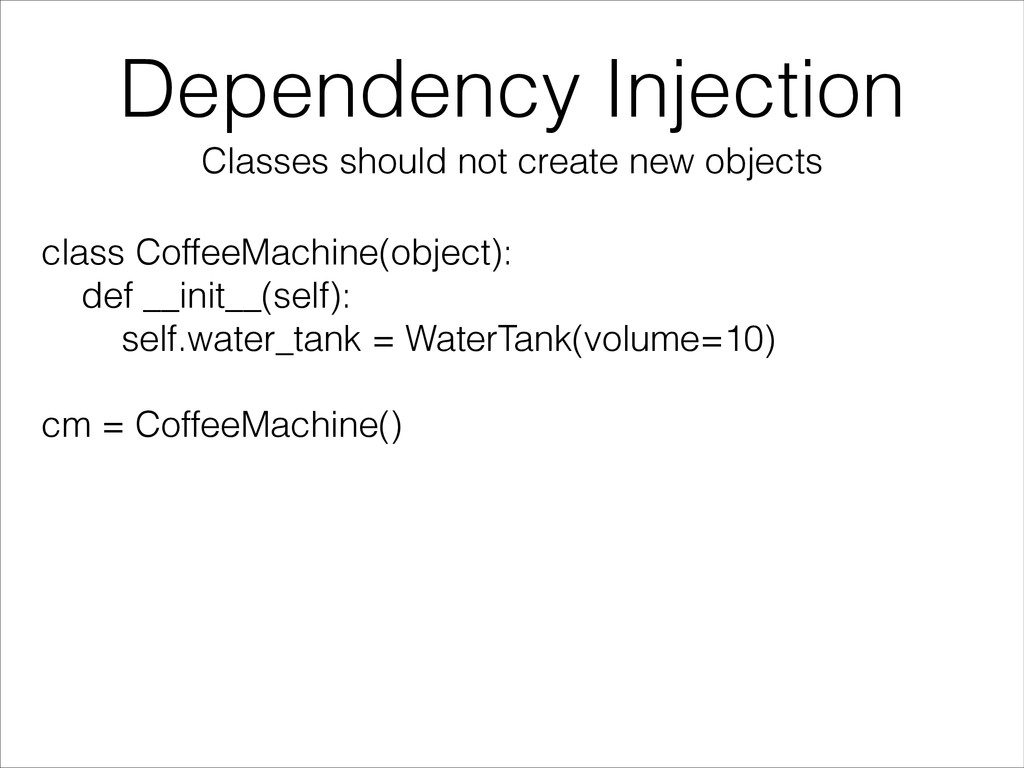 Dependency Injection

Classes should not create new objects

class CoffeeMachine(object):
    def __init__(self):
        self.water_tank = WaterTank(volume=10)

cm = CoffeeMachine()